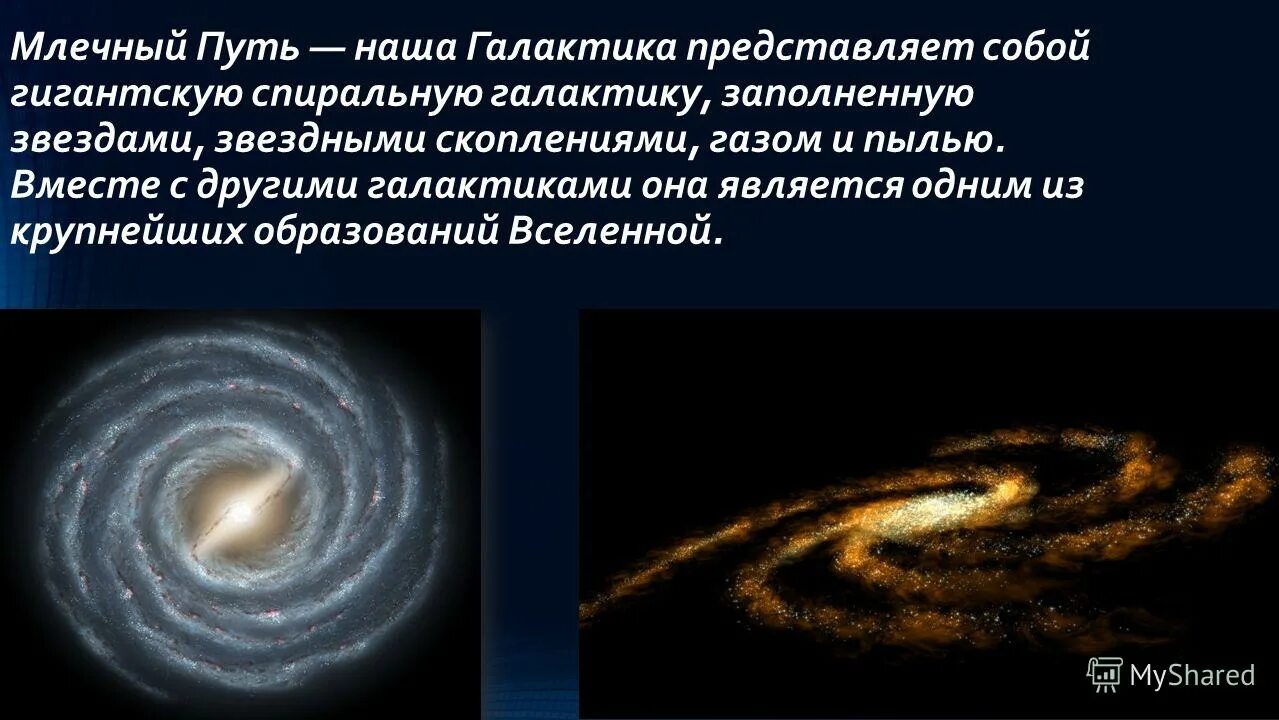 Млечный Путь — наша Галактика представляет собой гигантскую спиральную галактику, заполненную звездами, звездными скоплениями, газом и пылью. Вместе с другими галактиками она является одним из крупнейших образований Вселенной.

MyShared